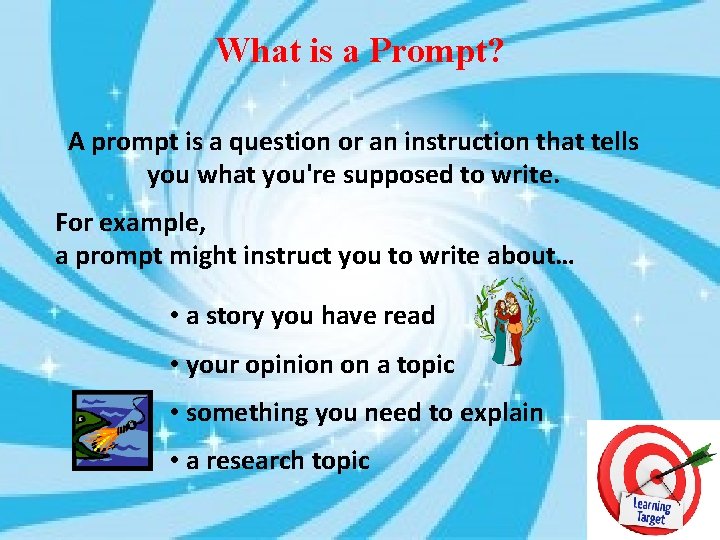 What is a Prompt?

A prompt is a question or an instruction that tells you what you're supposed to write.

For example,
a prompt might instruct you to write about…

• a story you have read

• your opinion on a topic

• something you need to explain

• a research topic

Learning Target